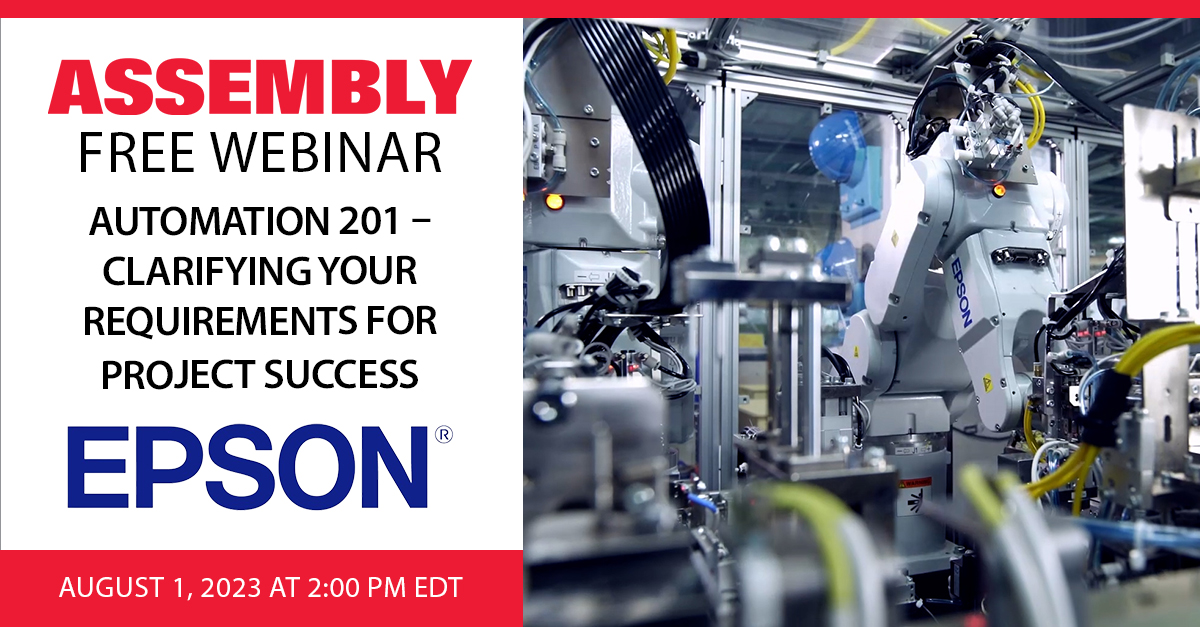 ASSEMBLY
FREE WEBINAR

AUTOMATION 201 – CLARIFYING YOUR REQUIREMENTS FOR PROJECT SUCCESS

EPSON®

AUGUST 1, 2023 AT 2:00 PM EDT

EPSON